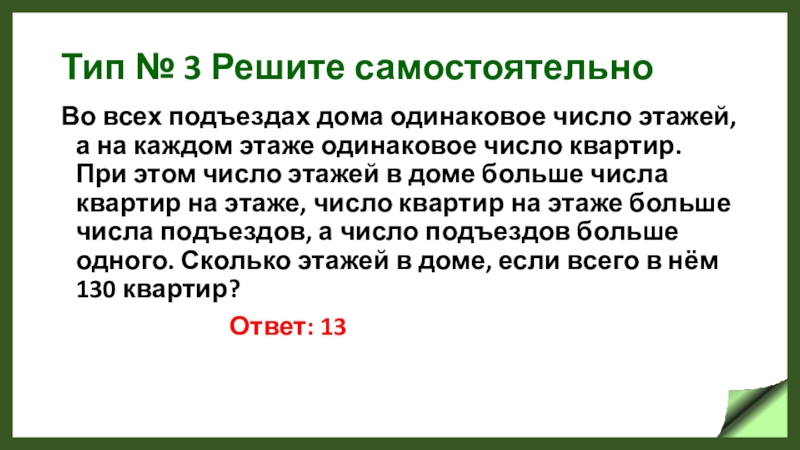 Тип № 3 Решите самостоятельно

Во всех подъездах дома одинаковое число этажей, а на каждом этаже одинаковое число квартир. При этом число этажей в доме больше числа квартир на этаже, число квартир на этаже больше числа подъездов, а число подъездов больше одного. Сколько этажей в доме, если всего в нём 130 квартир?

Ответ: 13